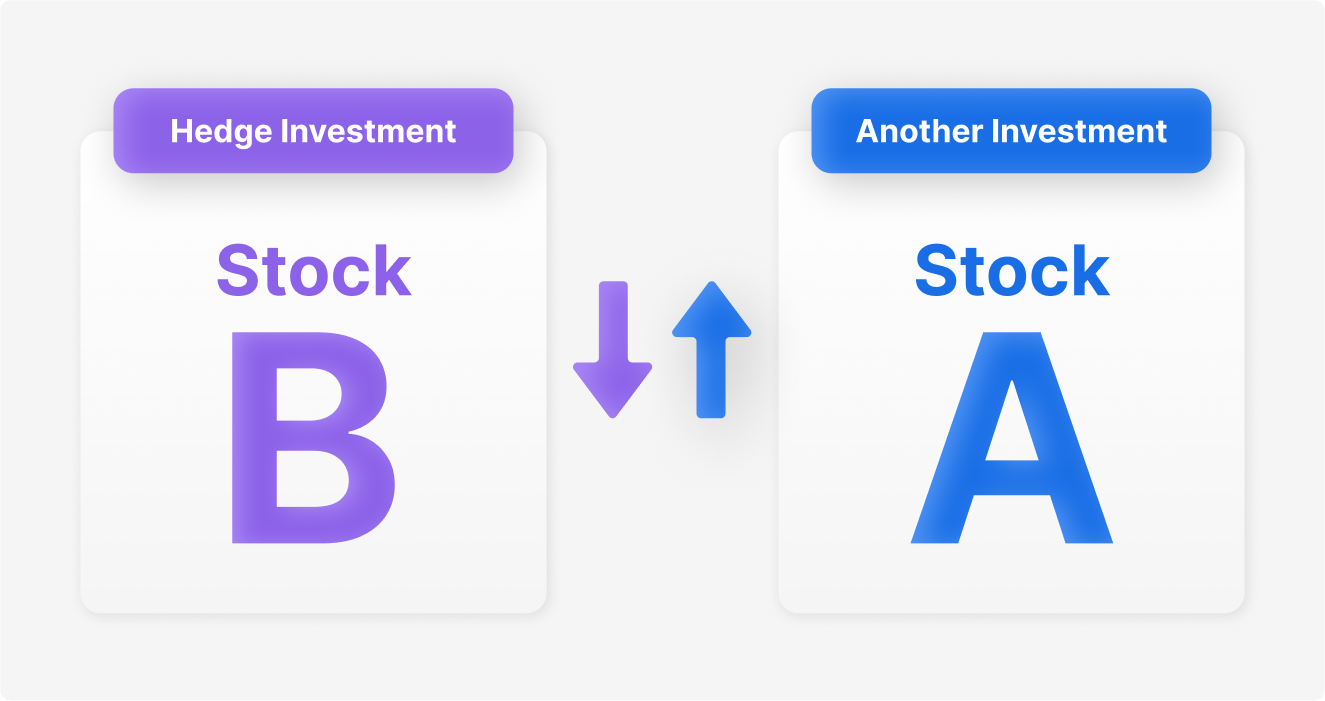 Hedge Investment

Stock

B

Another Investment

Stock

A